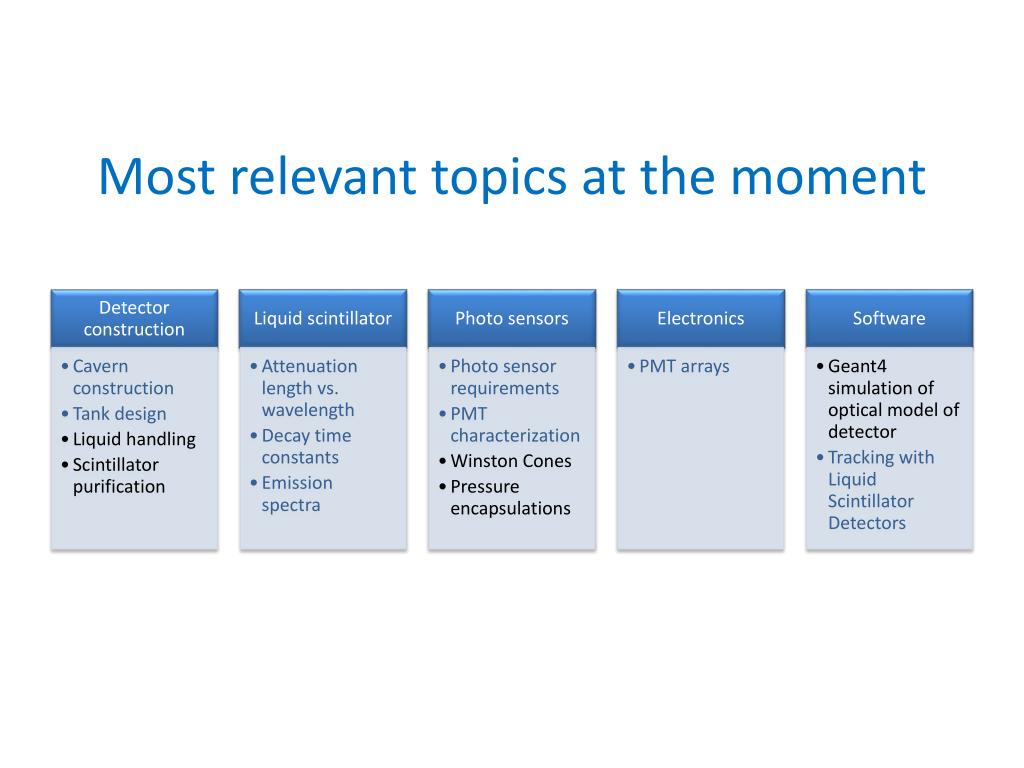 Most relevant topics at the moment

Detector construction
• Cavern construction
• Tank design
• Liquid handling
• Scintillator purification

Liquid scintillator
• Attenuation length vs. wavelength
• Decay time constants
• Emission spectra

Photo sensors
• Photo sensor requirements
• PMT characterization
• Winston Cones
• Pressure encapsulations

Electronics
• PMT arrays

Software
• Geant4 simulation of optical model of detector
• Tracking with Liquid Scintillator Detectors